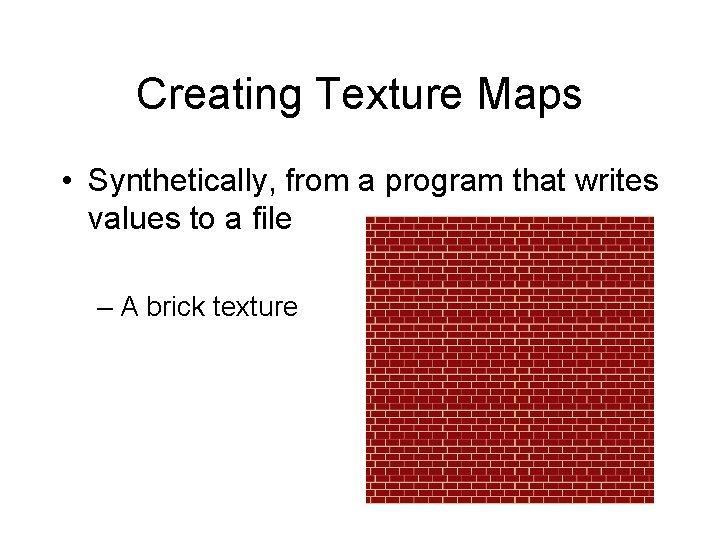 Creating Texture Maps

• Synthetically, from a program that writes values to a file

– A brick texture